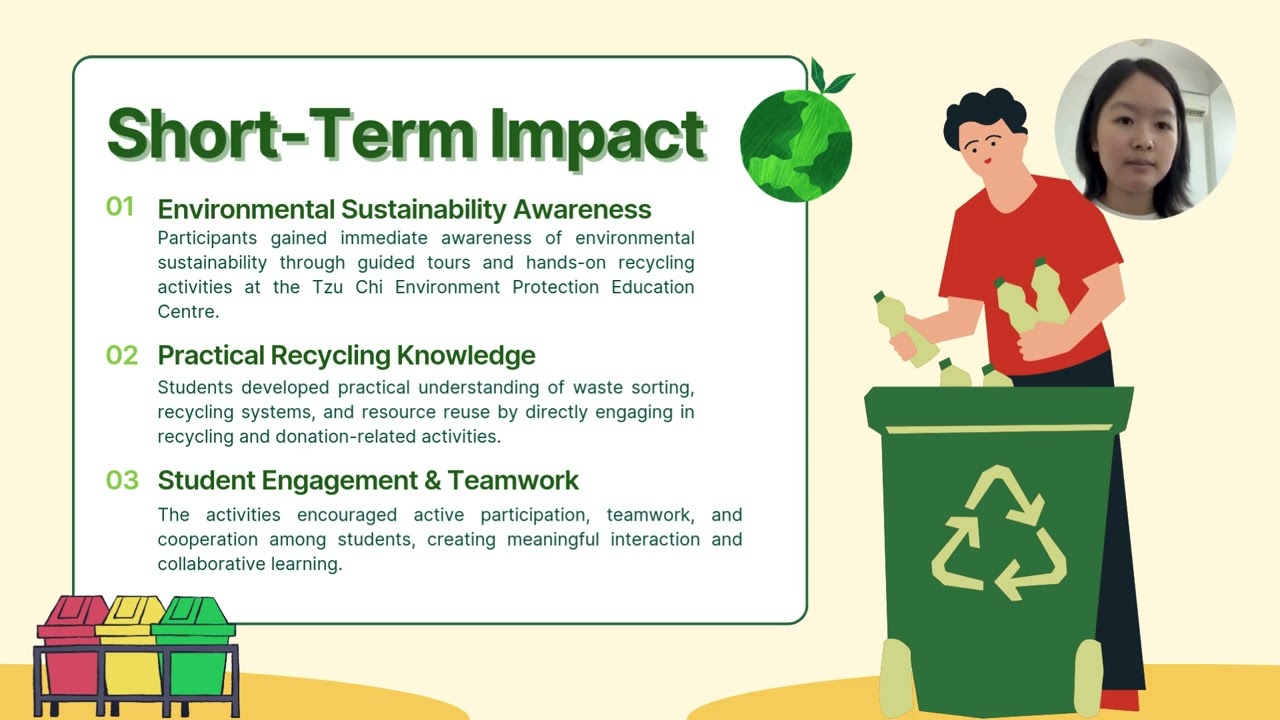 Short-Term Impact

01 Environmental Sustainability Awareness
Participants gained immediate awareness of environmental sustainability through guided tours and hands-on recycling activities at the Tzu Chi Environment Protection Education Centre.

02 Practical Recycling Knowledge
Students developed practical understanding of waste sorting, recycling systems, and resource reuse by directly engaging in recycling and donation-related activities.

03 Student Engagement & Teamwork
The activities encouraged active participation, teamwork, and cooperation among students, creating meaningful interaction and collaborative learning.